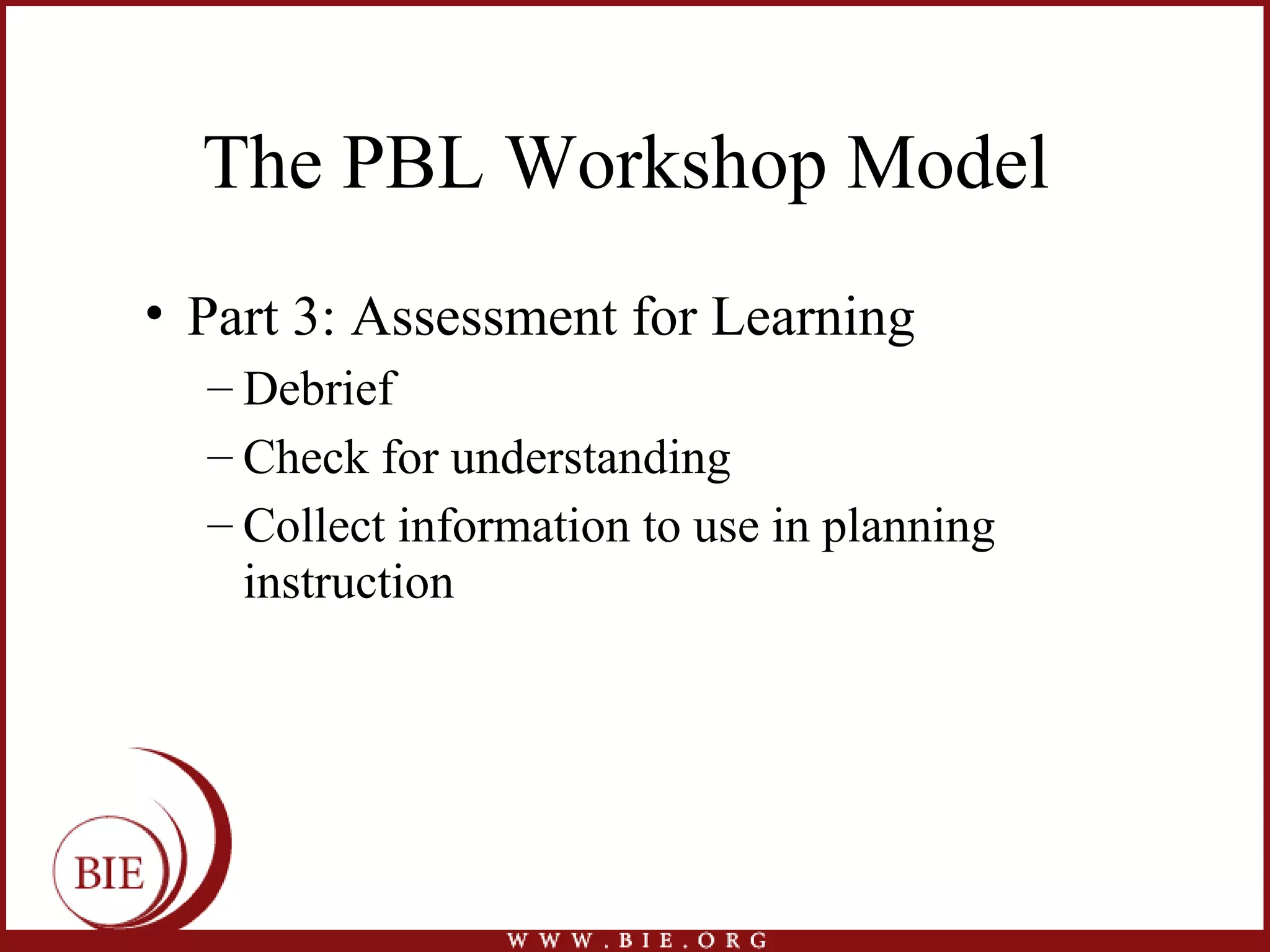 The PBL Workshop Model

• Part 3: Assessment for Learning
– Debrief
– Check for understanding
– Collect information to use in planning instruction

BIE

WWW.BIE.ORG